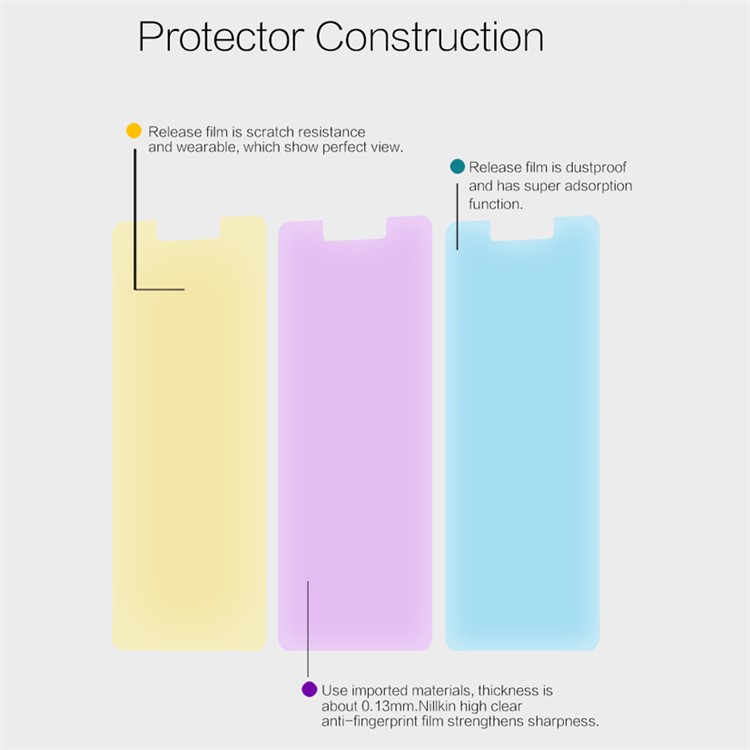 Protector Construction

Release film is scratch resistance and wearable, which show perfect view.

Release film is dustproof and has super adsorption function.

Use imported materials, thickness is about 0.13mm.Nillkin high clear anti-fingerprint film strengthens sharpness.